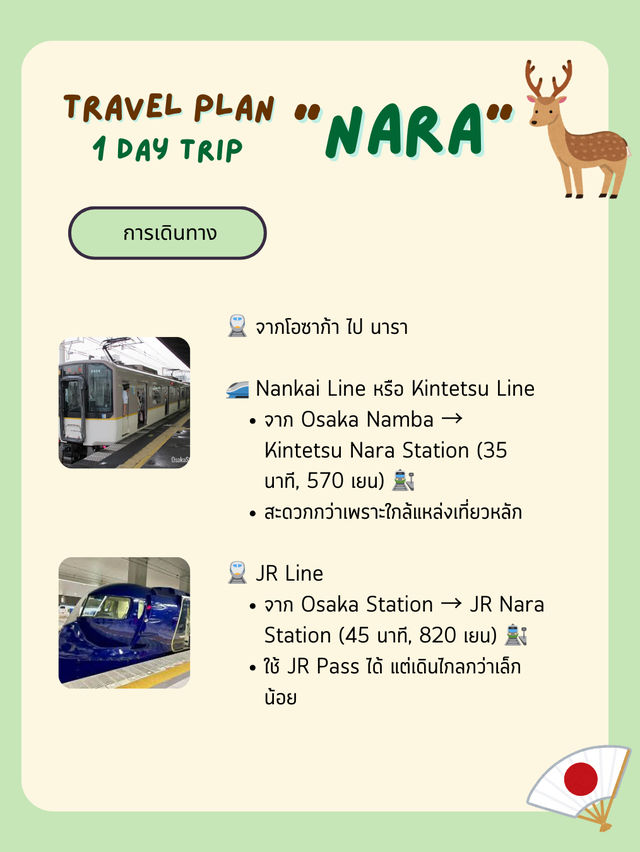 TRAVEL PLAN
1 DAY TRIP
"NARA"

การเดินทาง

🚆 จากโอซาก้า ไป นารา

🚄 Nankai Line หรือ Kintetsu Line
• จาก Osaka Namba → Kintetsu Nara Station (35 นาที, 570 เยน) 🚉
• สะดวกกว่าเพราะใกล้แหล่งเที่ยวหลัก

🚆 JR Line
• จาก Osaka Station → JR Nara Station (45 นาที, 820 เยน) 🚉
• ใช้ JR Pass ได้ แต่เดินไกลกว่าเล็กน้อย